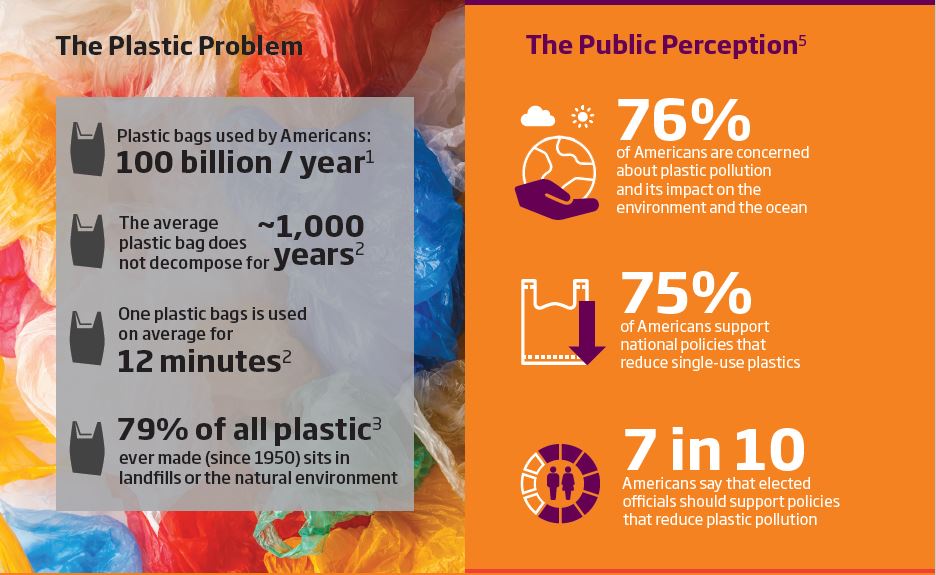 The Plastic Problem

Plastic bags used by Americans:
100 billion / year$^1$

The average plastic bag does not decompose for ~1,000 years$^2$

One plastic bags is used on average for
12 minutes$^2$

79% of all plastic$^3$
ever made (since 1950) sits in landfills or the natural environment

The Public Perception$^5$

76%
of Americans are concerned about plastic pollution and its impact on the environment and the ocean

75%
of Americans support national policies that reduce single-use plastics

7 in 10
Americans say that elected officials should support policies that reduce plastic pollution